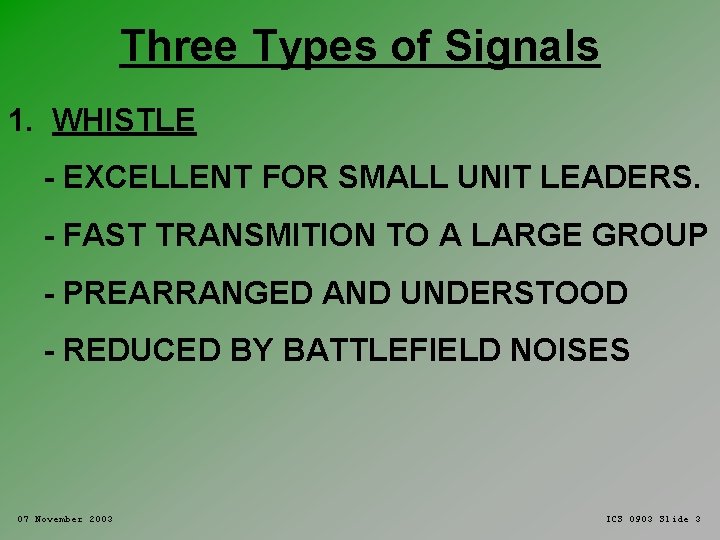 Three Types of Signals

1. WHISTLE

- EXCELLENT FOR SMALL UNIT LEADERS.

- FAST TRANSMITION TO A LARGE GROUP

- PREARRANGED AND UNDERSTOOD

- REDUCED BY BATTLEFIELD NOISES

07 November 2003

ICS 0903 Slide 3